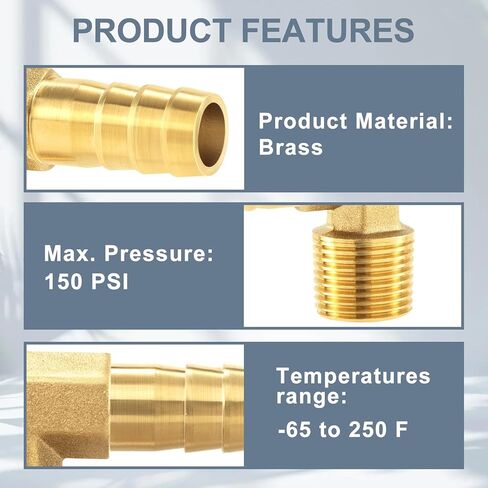 PRODUCT FEATURES

Product Material: Brass

Max. Pressure: 150 PSI

Temperatures range:

-65 to 250 F